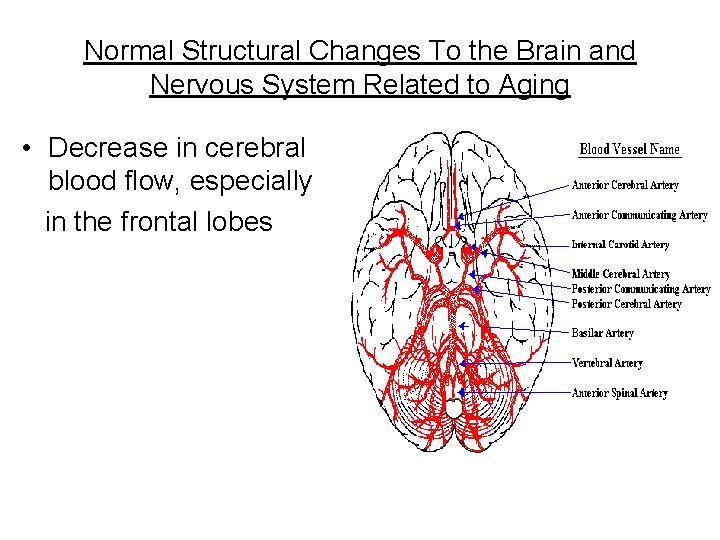 Normal Structural Changes To the Brain and Nervous System Related to Aging

• Decrease in cerebral blood flow, especially in the frontal lobes

Blood Vessel Name
Anterior Cerebral Artery
Anterior Communicating Artery
Internal Carotid Artery
Middle Cerebral Artery
Posterior Communicating Artery
Posterior Cerebral Artery
Basilar Artery
Vertebral Artery
Anterior Spinal Artery